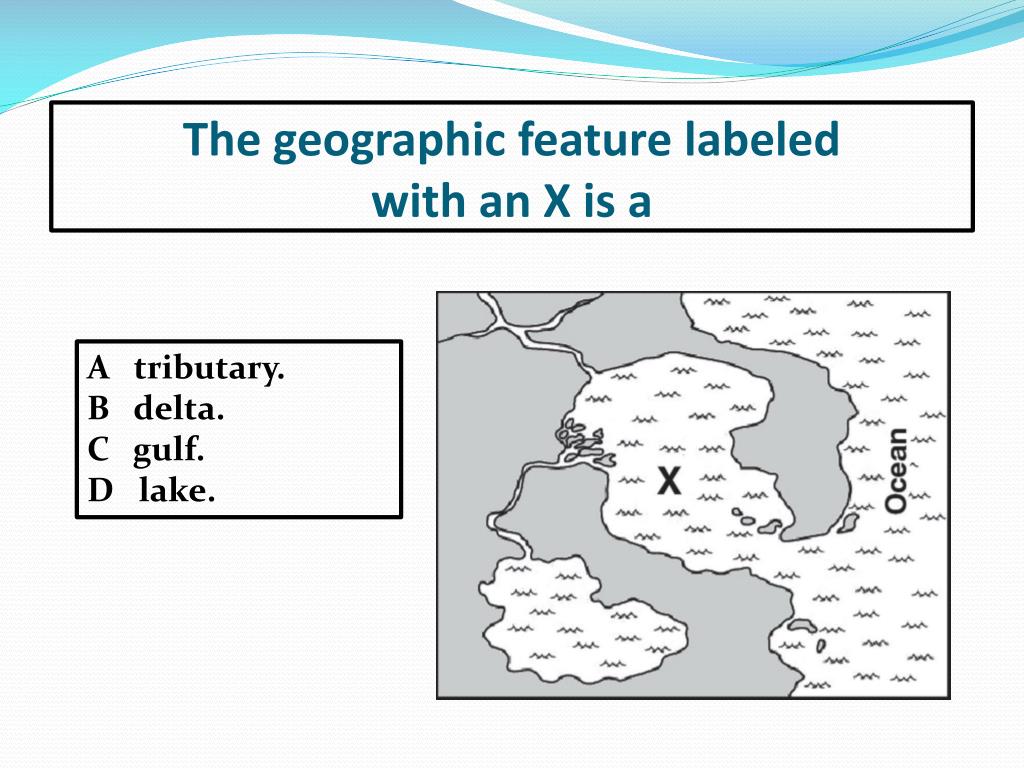 The geographic feature labeled with an X is a

A tributary.
B delta.
C gulf.
D lake.

X

Ocean